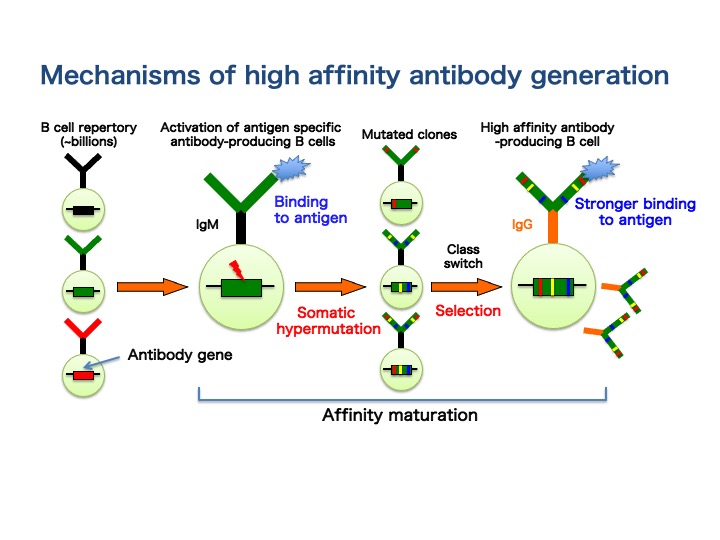 Mechanisms of high affinity antibody generation

B cell repertory (~billions)

Activation of antigen specific antibody-producing B cells

Mutated clones

High affinity antibody -producing B cell

IgM

Binding to antigen

IgG

Stronger binding to antigen

Class switch

Somatic hypermutation

Selection

Antibody gene

Affinity maturation